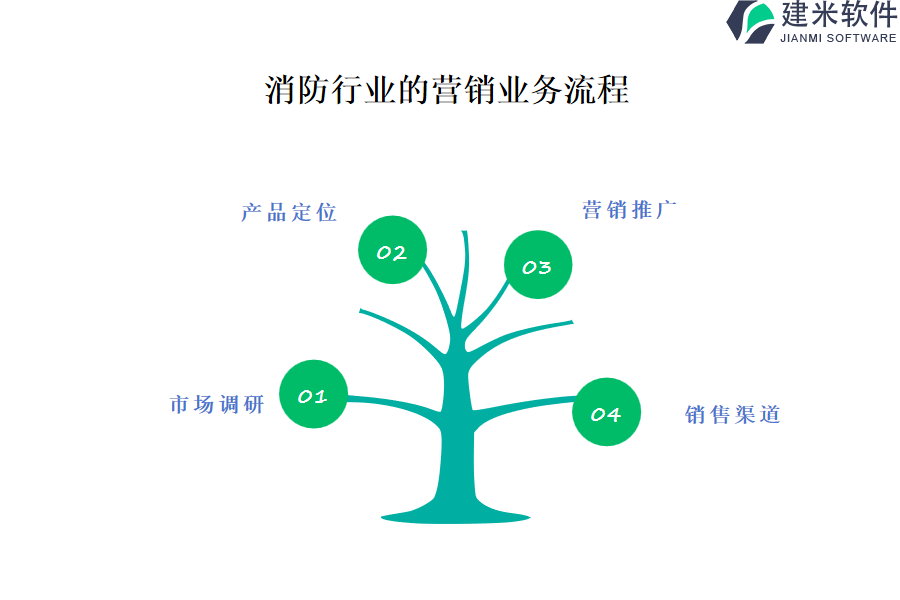 建米软件
JIANMI SOFTWARE

消防行业的营销业务流程

产品定位

02

营销推广

03

市场调研

01

04

销售渠道